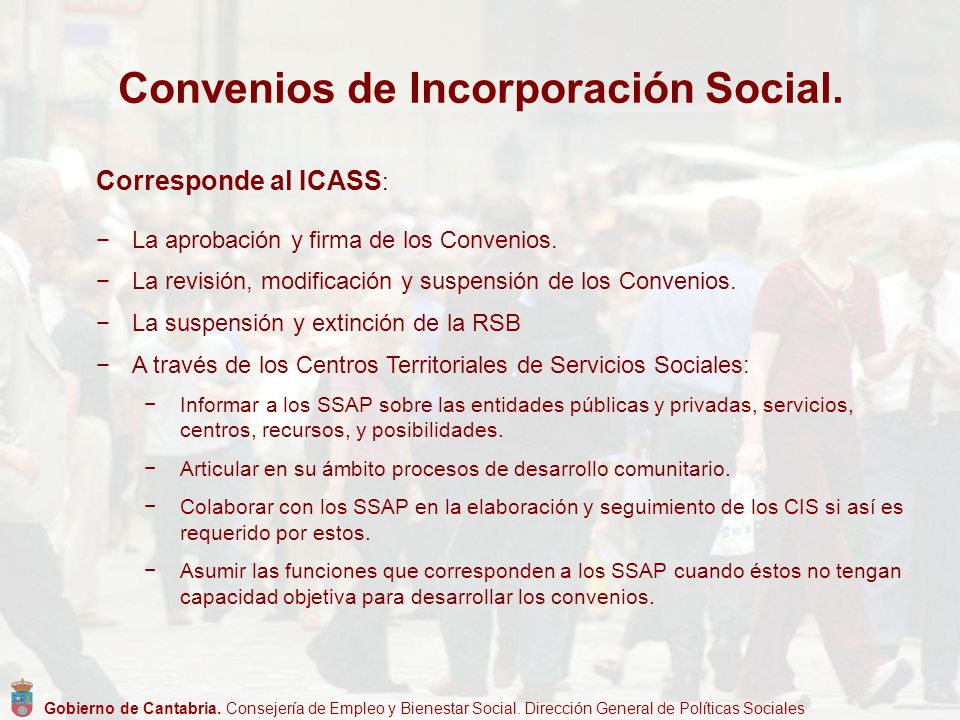 Convenios de Incorporación Social.

Corresponde al ICASS:

− La aprobación y firma de los Convenios.
− La revisión, modificación y suspensión de los Convenios.
− La suspensión y extinción de la RSB
− A través de los Centros Territoriales de Servicios Sociales:
 − Informar a los SSAP sobre las entidades públicas y privadas, servicios, centros, recursos, y posibilidades.
 − Articular en su ámbito procesos de desarrollo comunitario.
 − Colaborar con los SSAP en la elaboración y seguimiento de los CIS si así es requerido por estos.
 − Asumir las funciones que corresponden a los SSAP cuando éstos no tengan capacidad objetiva para desarrollar los convenios.

Gobierno de Cantabria. Consejería de Empleo y Bienestar Social. Dirección General de Políticas Sociales